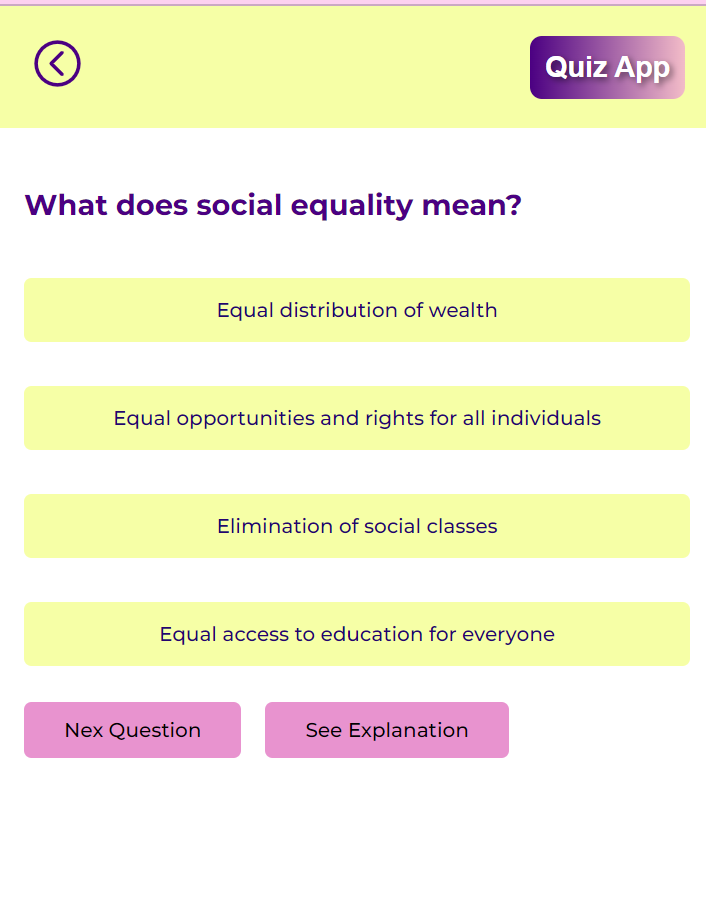 Quiz App

What does social equality mean?

Equal distribution of wealth

Equal opportunities and rights for all individuals

Elimination of social classes

Equal access to education for everyone

Nex Question

See Explanation